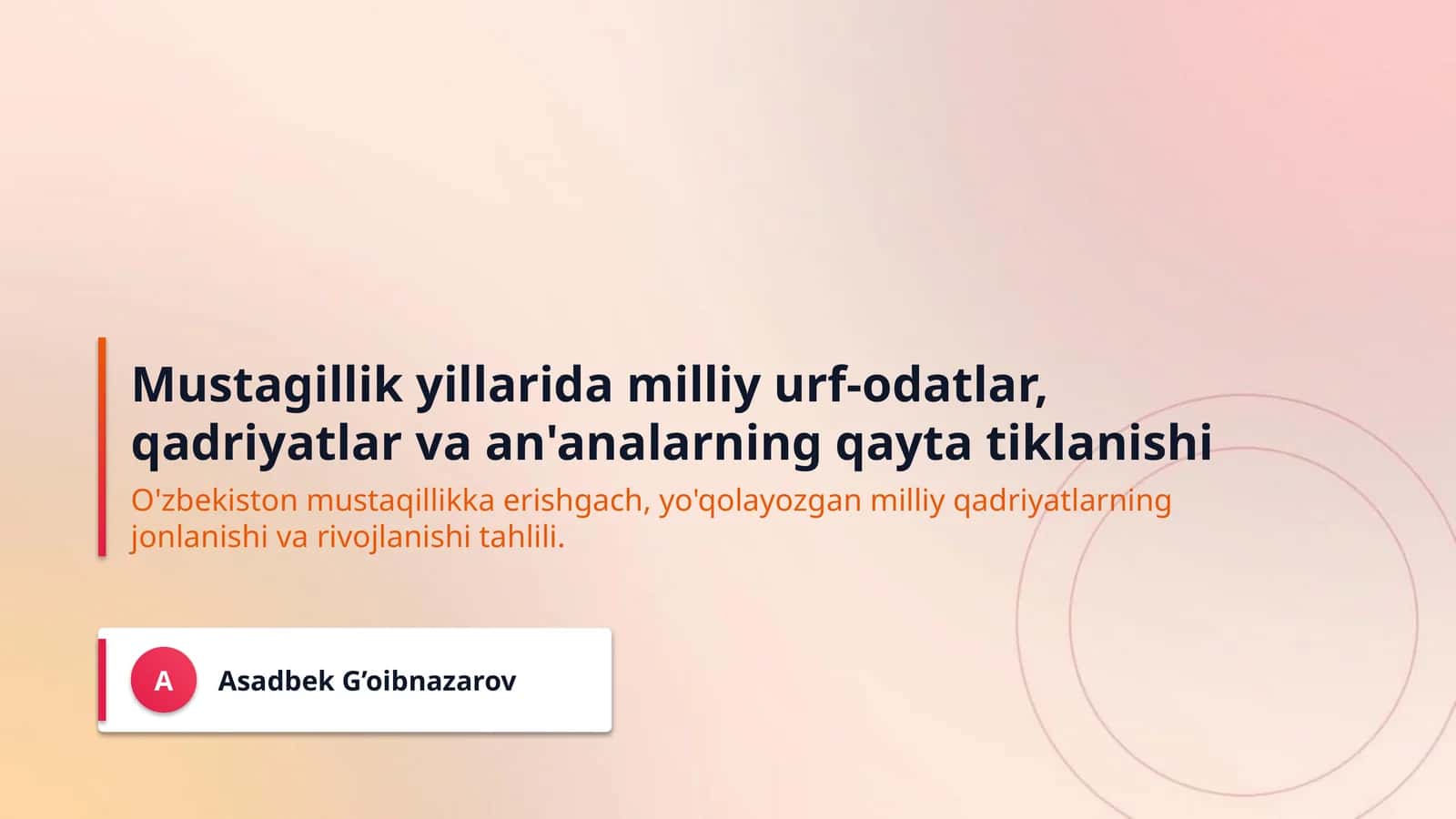 Mustagillik yillarida milliy urf-odatlar, qadriyatlar va an'analarning qayta tiklanishi

O'zbekiston mustaqillikka erishgach, yo'qolayozgan milliy qadriyatlarning jonlanishi va rivojlanishi tahlili.

A

Asadbek G'oibnazarov